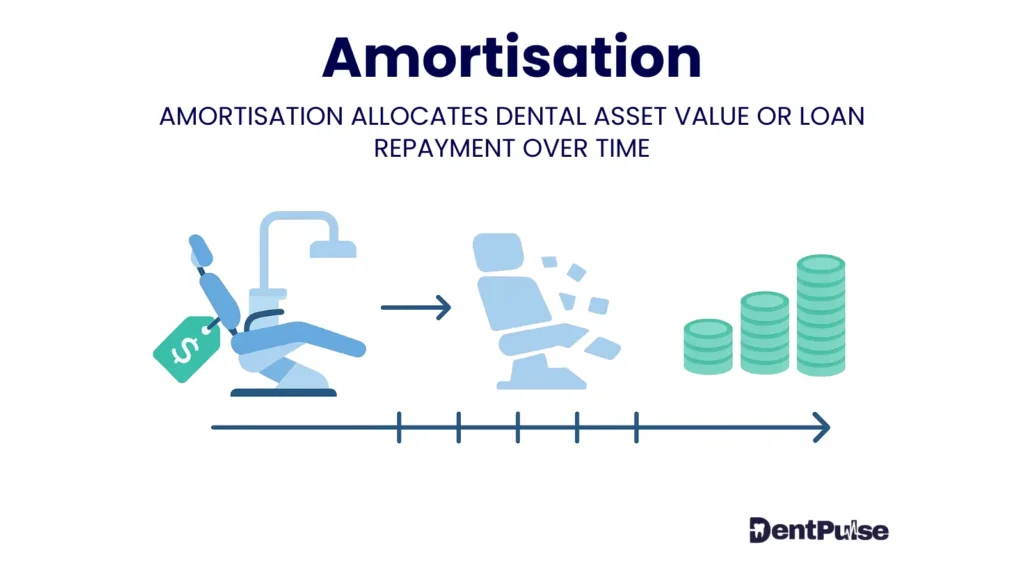 Amortisation

AMORTISATION ALLOCATES DENTAL ASSET VALUE OR LOAN REPAYMENT OVER TIME

$

DentPulse